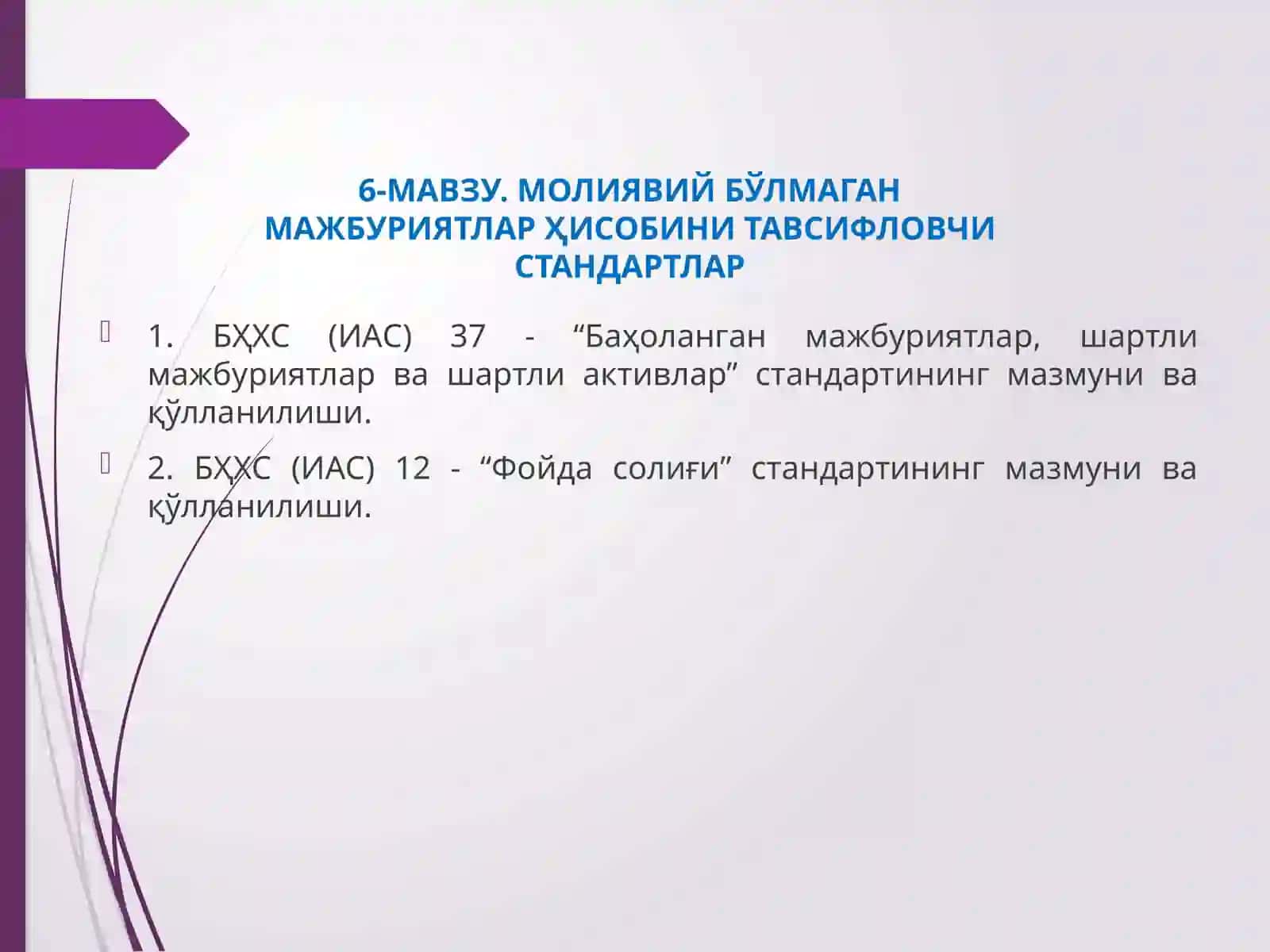 6-МАВЗУ. МОЛИЯВИЙ БЎЛМАГАН МАЖБУРИЯТЛАР ҲИСОБИНИ ТАВСИФЛОВЧИ СТАНДАРТЛАР

1. БҲХС (ИАС) 37 - “Баҳоланган мажбуриятлар, шартли мажбуриятлар ва шартли активлар” стандартининг мазмуни ва қўлланилиши.

2. БҲХС (ИАС) 12 - “Фойда солиғи” стандартининг мазмуни ва қўлланилиши.